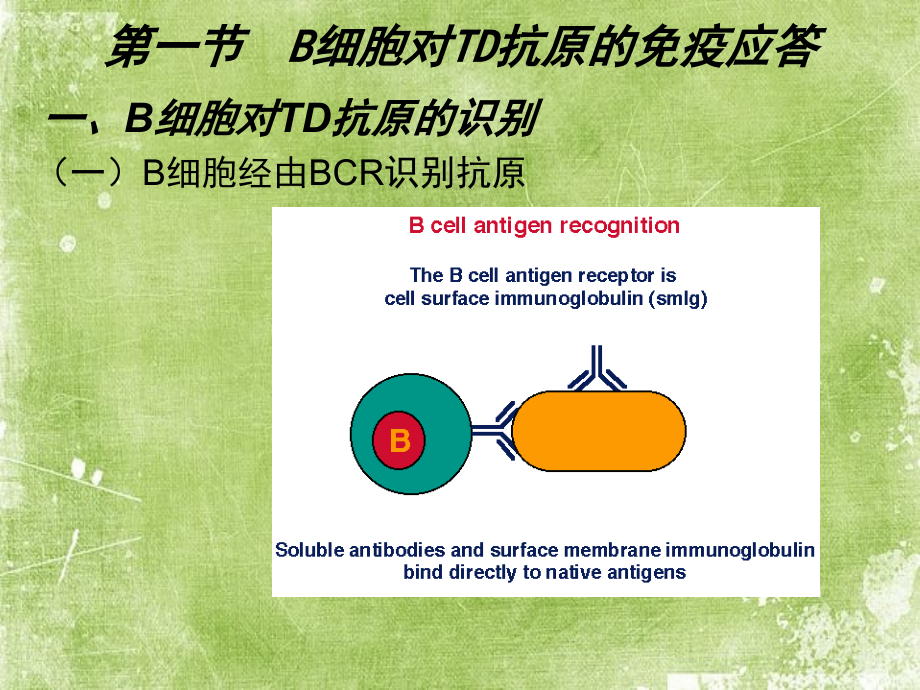 第一节　B细胞对TD抗原的免疫应答

一、B细胞对TD抗原的识别

（一）B细胞经由BCR识别抗原

B cell antigen recognition

The B cell antigen receptor is cell surface immunoglobulin (smIg)

B

Soluble antibodies and surface membrane immunoglobulin bind directly to native antigens